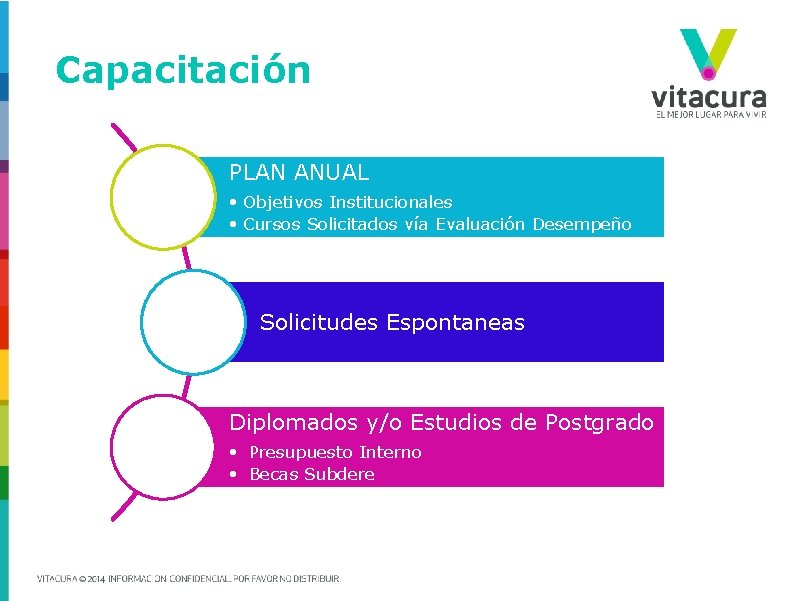 Capacitación

vitacura
EL MEJOR LUGAR PARA VIVIR

PLAN ANUAL
• Objetivos Institucionales
• Cursos Solicitados vía Evaluación Desempeño

Solicitudes Espontaneas

Diplomados y/o Estudios de Postgrado
• Presupuesto Interno
• Becas Subdere

VITACURA © 2014 INFORMACION CONFIDENCIAL, POR FAVOR NO DISTRIBUIR.